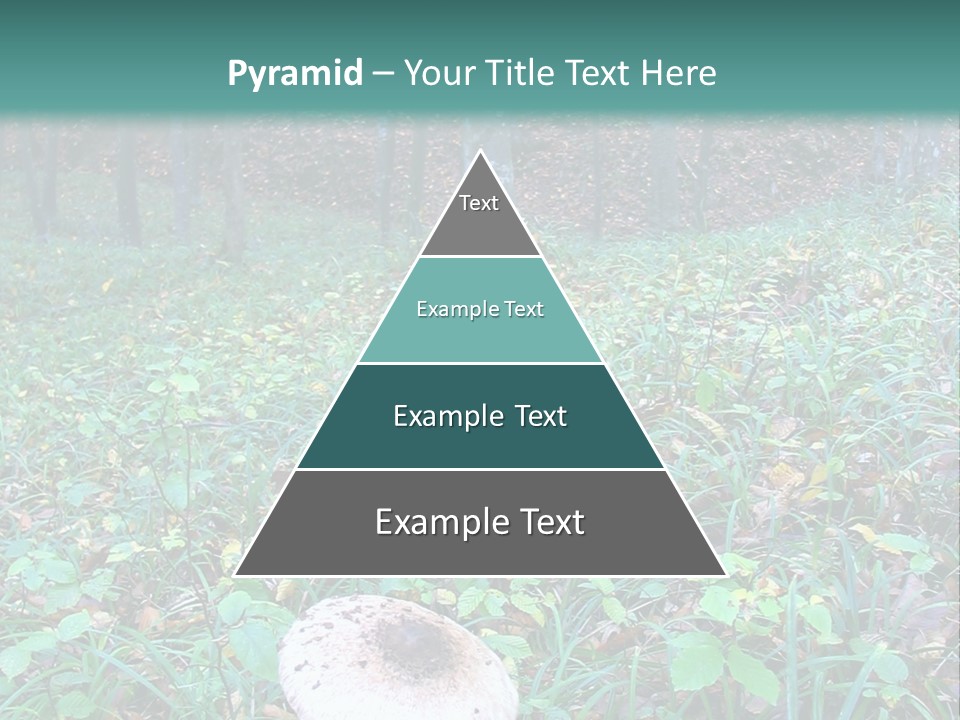 Pyramid – Your Title Text Here

Text

Example Text

Example Text

Example Text